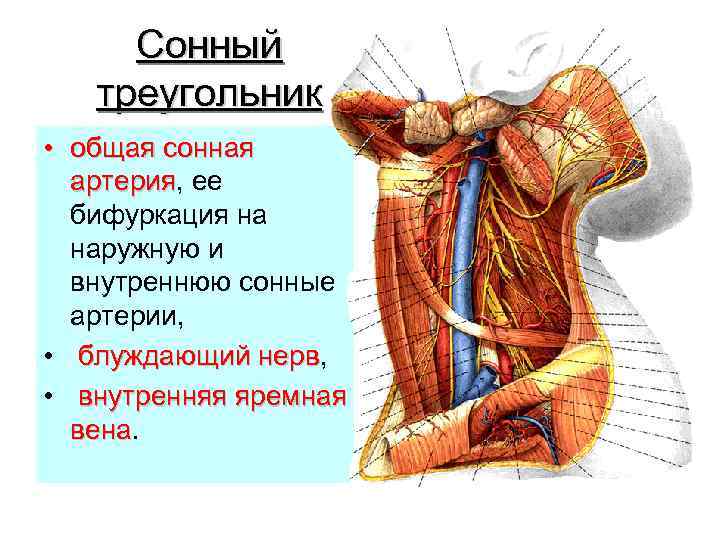 Сонный треугольник

• общая сонная артерия, ее бифуркация на наружную и внутреннюю сонные артерии,

• блуждающий нерв,

• внутренняя яремная вена.